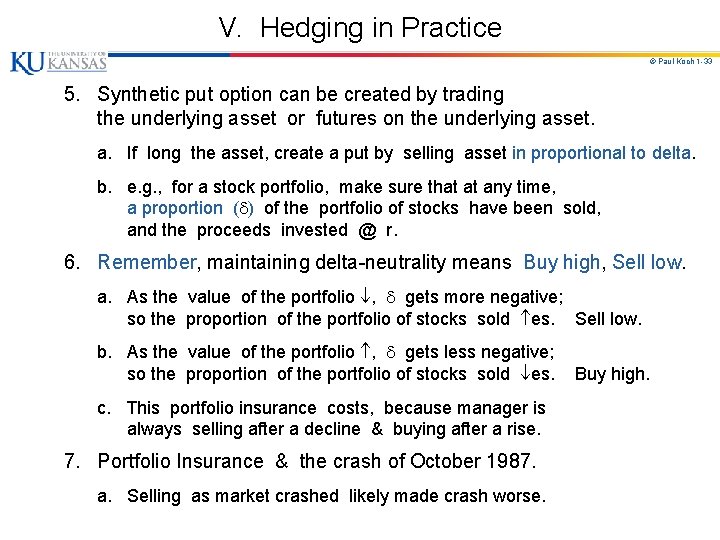 V. Hedging in Practice

KU THE UNIVERSITY OF KANSAS

© Paul Koch 1-33

5. Synthetic put option can be created by trading the underlying asset or futures on the underlying asset.

a. If long the asset, create a put by selling asset in proportional to delta.

b. e.g., for a stock portfolio, make sure that at any time, a proportion ($\delta$) of the portfolio of stocks have been sold, and the proceeds invested @ r.

6. Remember, maintaining delta-neutrality means Buy high, Sell low.

a. As the value of the portfolio $\downarrow$, $\delta$ gets more negative; so the proportion of the portfolio of stocks sold $\uparrow$es. Sell low.

b. As the value of the portfolio $\uparrow$, $\delta$ gets less negative; so the proportion of the portfolio of stocks sold $\downarrow$es. Buy high.

c. This portfolio insurance costs, because manager is always selling after a decline & buying after a rise.

7. Portfolio Insurance & the crash of October 1987.

a. Selling as market crashed likely made crash worse.